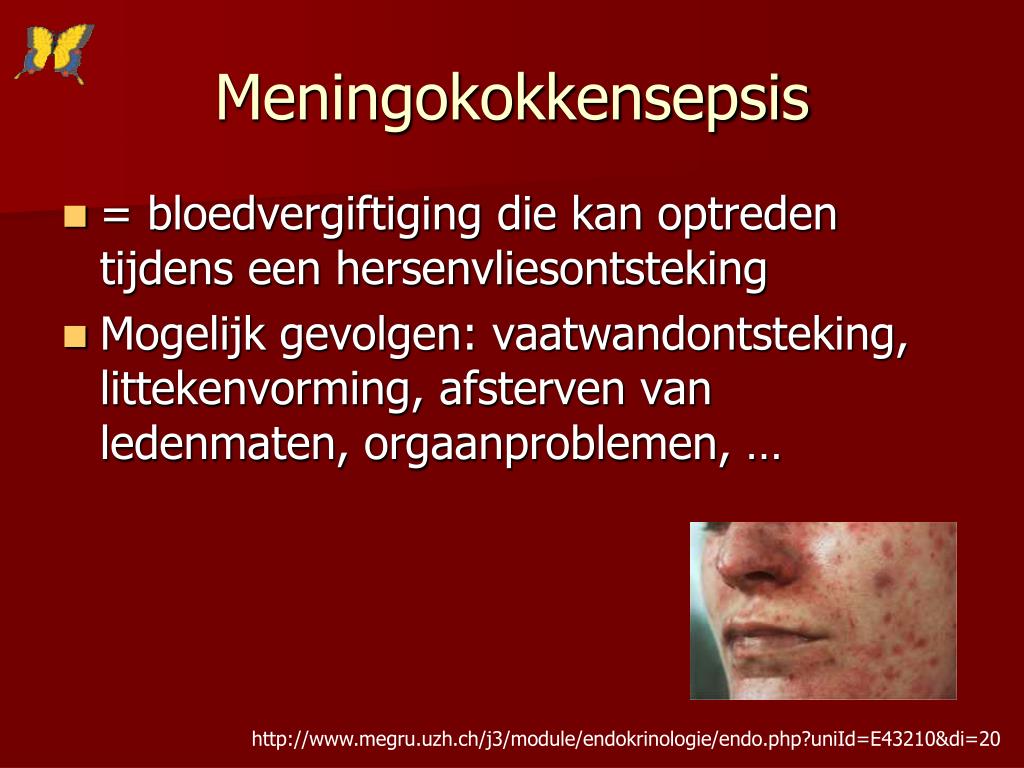 Meningokokkensepsis

= bloedvergiftiging die kan optreden tijdens een hersenvliesontsteking

Mogelijk gevolgen: vaatwandontsteking, littekenvorming, afsterven van ledenmaten, orgaanproblemen, …

http://www.megru.uzh.ch/j3/module/endokrinologie/endo.php?uniId=E43210&di=20